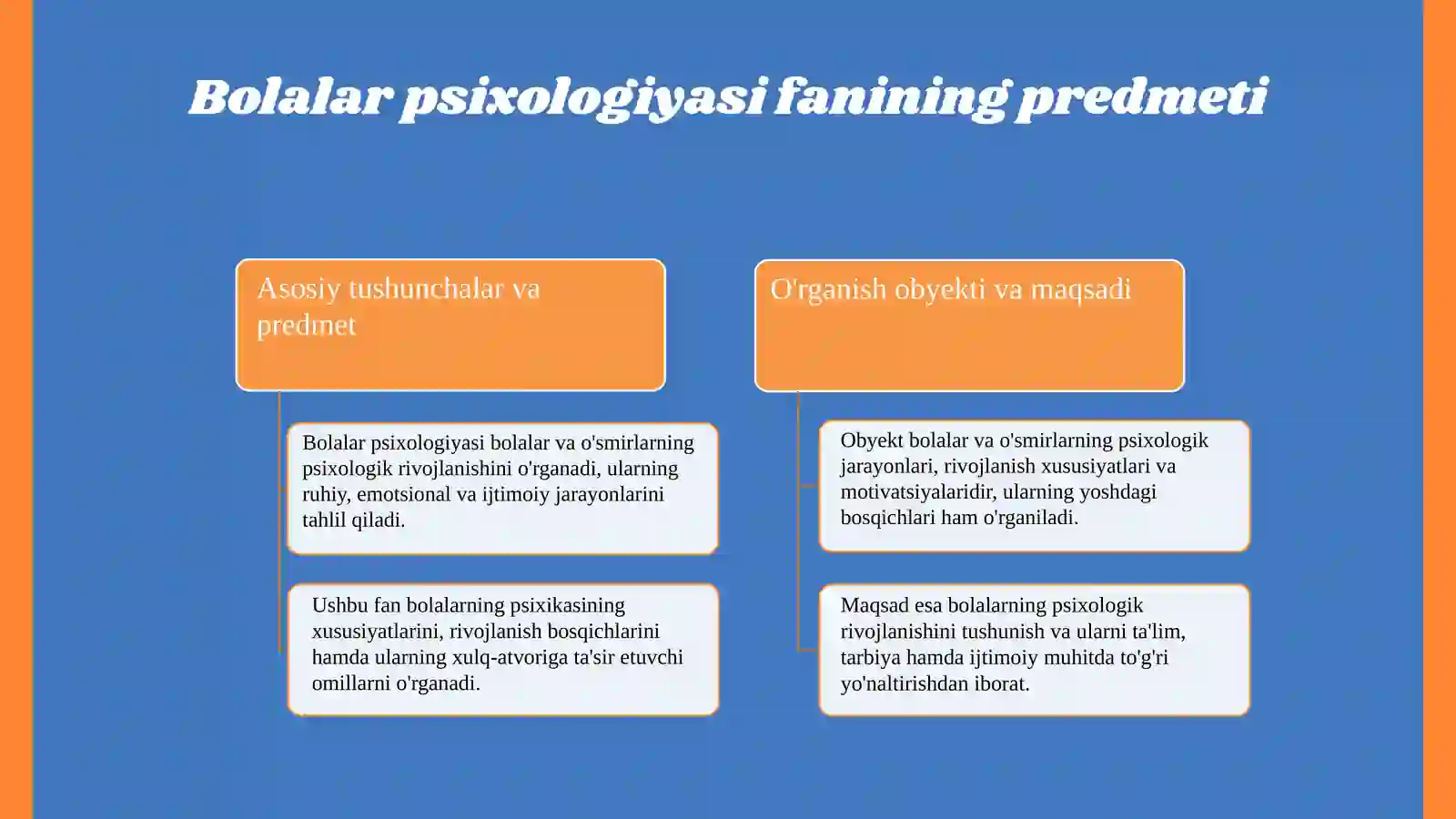 Bolalar psixologiyasi fanining predmeti

Asosiy tushunchalar va predmet

Bolalar psixologiyasi bolalar va o'smirlarning psixologik rivojlanishini o'rganadi, ularning ruhiy, emotsional va ijtimoiy jarayonlarini tahlil qiladi.

Ushbu fan bolalarning psixikasining xususiyatlarini, rivojlanish bosqichlarini hamda ularning xulq-atvoriga ta'sir etuvchi omillarni o'rganadi.

O'rganish obyekti va maqsadi

Obyekt bolalar va o'smirlarning psixologik jarayonlari, rivojlanish xususiyatlari va motivatsiyalaridir, ularning yoshdagi bosqichlari ham o'rganiladi.

Maqsad esa bolalarning psixologik rivojlanishini tushunish va ularni ta'lim, tarbiya hamda ijtimoiy muhitda to'g'ri yo'naltirishdan iborat.